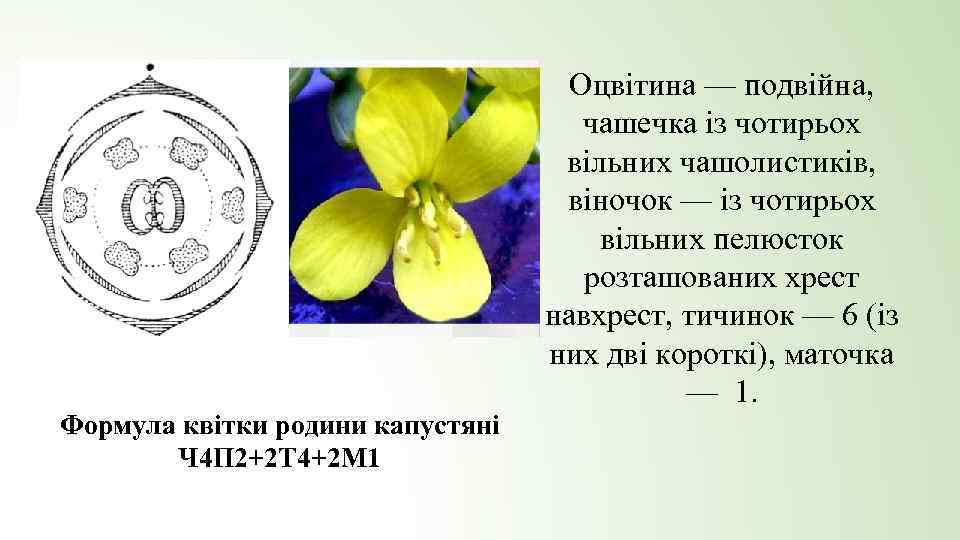 Оцвітина — подвійна, чашечка із чотирьох вільних чашолистиків, віночок — із чотирьох вільних пелюсток розташованих хрест навхрест, тичинок — 6 (із них дві короткі), маточка — 1.

Формула квітки родини капустяні
Ч4П2+2Т4+2М1